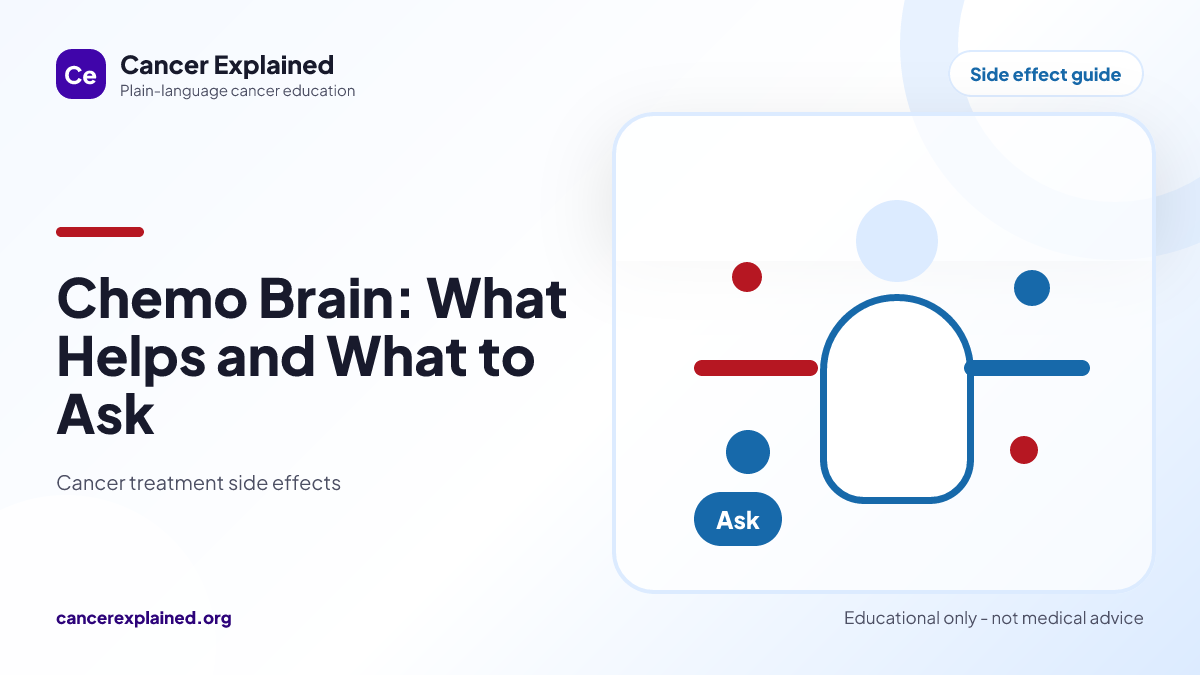 Ce

Cancer Explained
Plain-language cancer education

Side effect guide

Chemo Brain: What Helps and What to Ask

Cancer treatment side effects

Ask

cancerexplained.org

Educational only - not medical advice